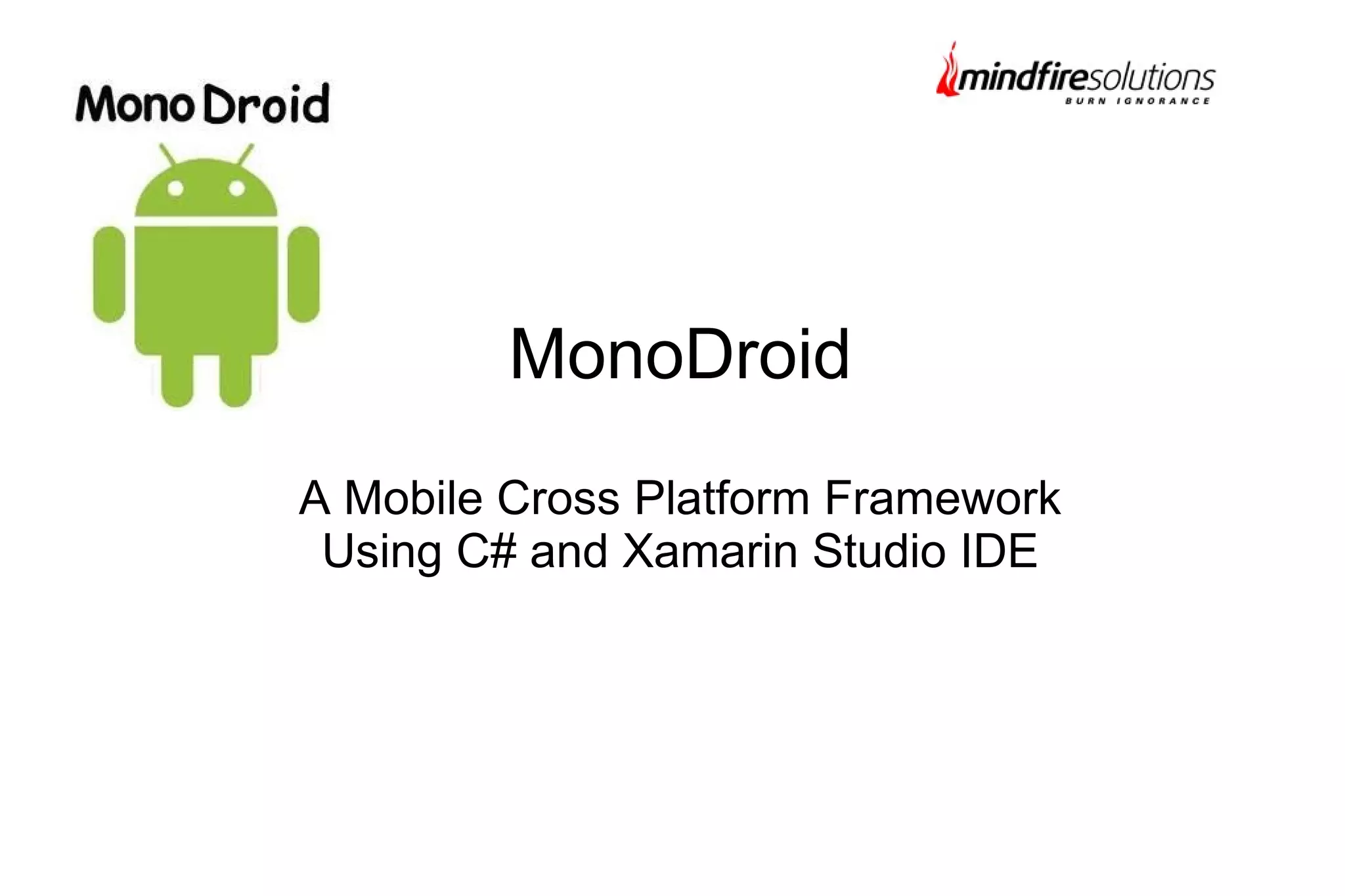 Mono Droid

mindfiresolutions
BURN IGNORANCE

MonoDroid

A Mobile Cross Platform Framework
Using C# and Xamarin Studio IDE